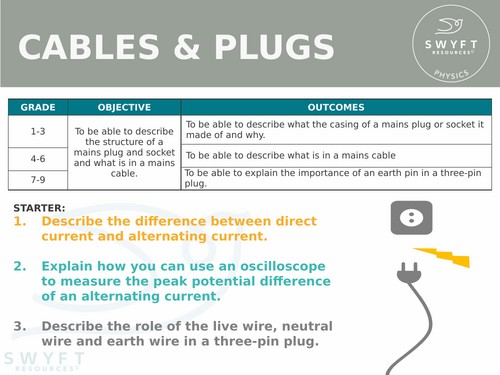 CABLES & PLUGS

SWYFT RESOURCES© PHYSICS

| GRADE | OBJECTIVE | OUTCOMES |
|---|---|---|
| 1-3 | To be able to describe the structure of a mains plug and socket and what is in a mains cable. | To be able to describe what the casing of a mains plug or socket it made of and why. |
| 4-6 | | To be able to describe what is in a mains cable |
| 7-9 | | To be able to explain the importance of an earth pin in a three-pin plug. |

STARTER:

1. Describe the difference between direct current and alternating current.

2. Explain how you can use an oscilloscope to measure the peak potential difference of an alternating current.

3. Describe the role of the live wire, neutral wire and earth wire in a three-pin plug.

SWYFT RESOURCES©